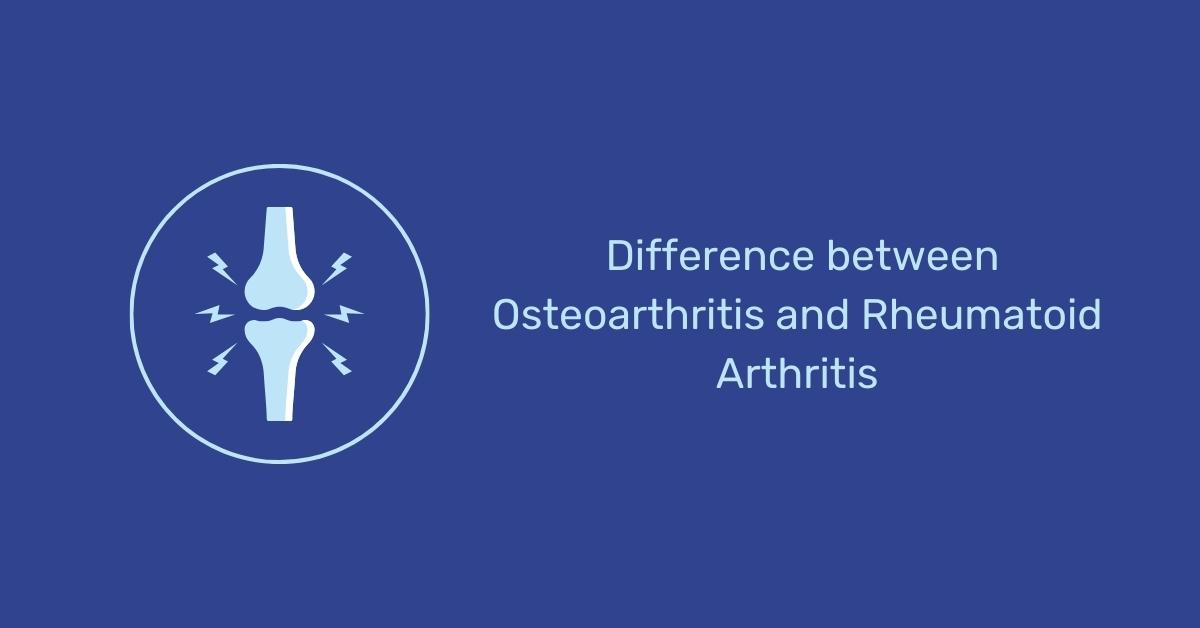 Difference between Osteoarthritis and Rheumatoid Arthritis